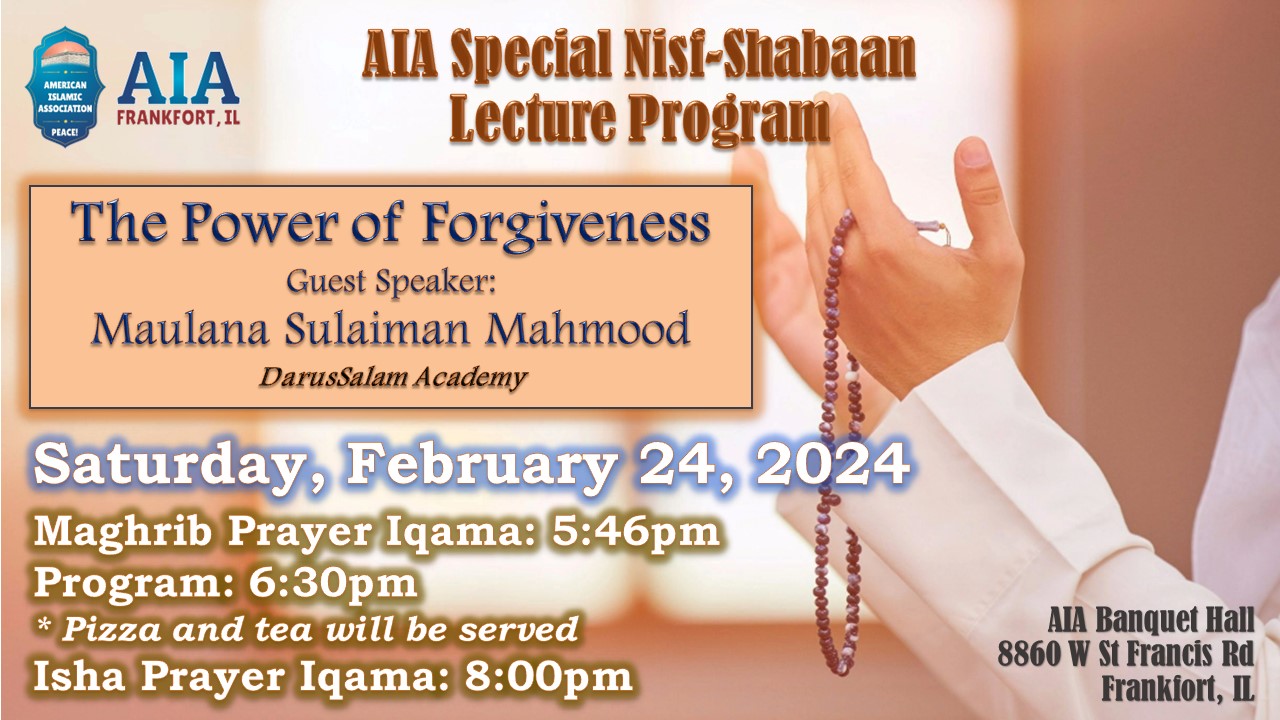 AMERICAN ISLAMIC ASSOCIATION
PEACE!
AIA
FRANKFORT, IL

AIA Special Nisf-Shabaan Lecture Program

The Power of Forgiveness
Guest Speaker:
Maulana Sulaiman Mahmood
DarusSalam Academy

Saturday, February 24, 2024
Maghrib Prayer Iqama: 5:46pm
Program: 6:30pm
* Pizza and tea will be served
Isha Prayer Iqama: 8:00pm

AIA Banquet Hall
8860 W St Francis Rd
Frankfort, IL